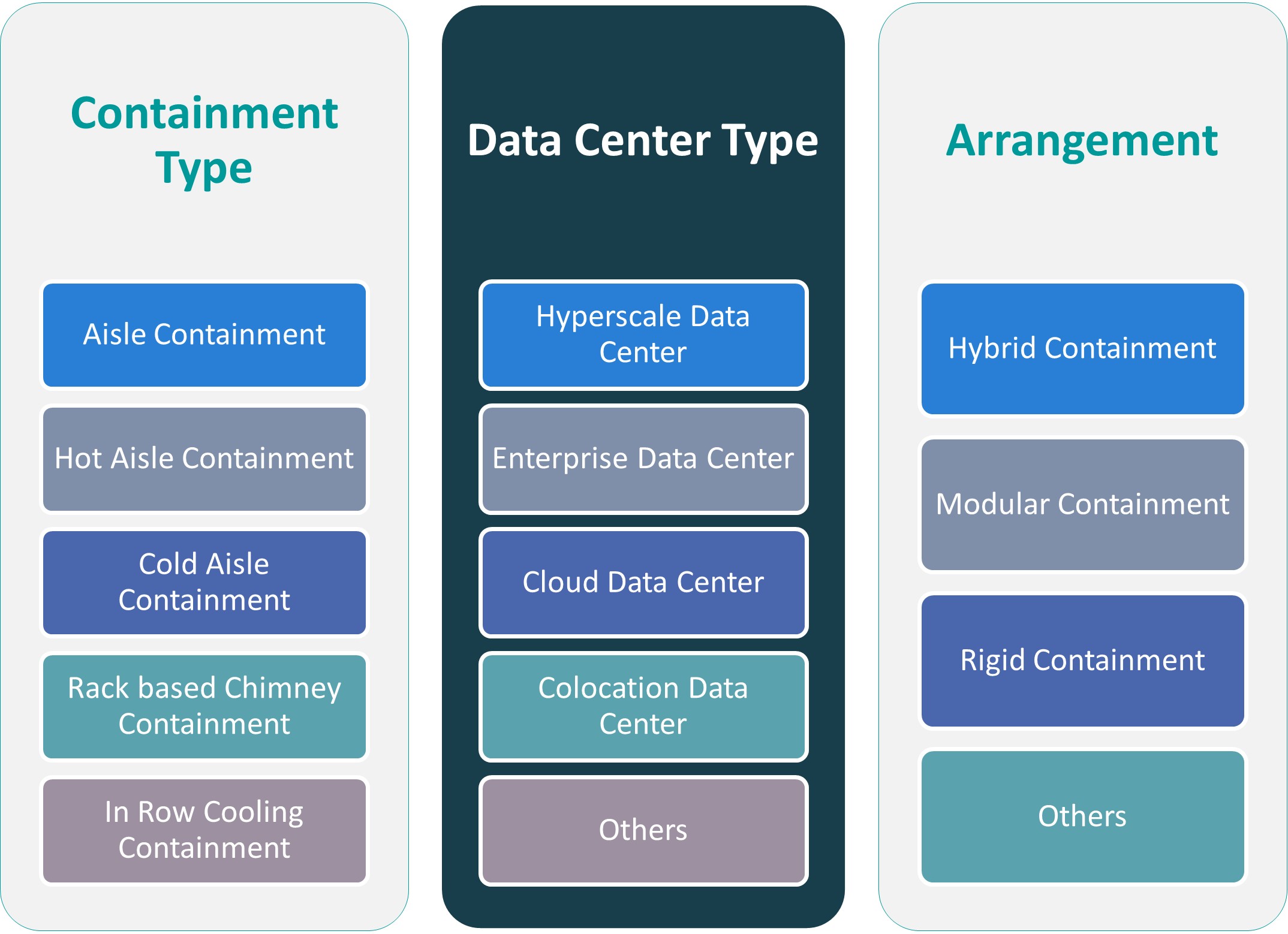 Containment Type

Aisle Containment

Hot Aisle Containment

Cold Aisle Containment

Rack based Chimney Containment

In Row Cooling Containment

Data Center Type

Hyperscale Data Center

Enterprise Data Center

Cloud Data Center

Colocation Data Center

Others

Arrangement

Hybrid Containment

Modular Containment

Rigid Containment

Others